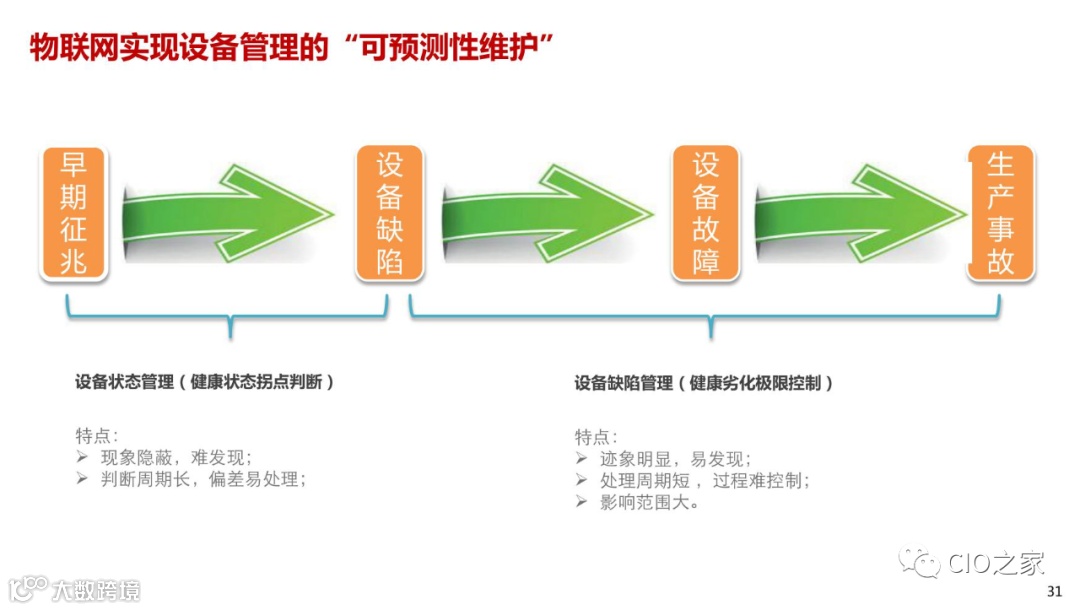 物联网实现设备管理的“可预测性维护”

早期征兆

设备缺陷

设备故障

生产事故

设备状态管理（健康状态拐点判断）

特点:
➢ 现象隐蔽，难发现;
➢ 判断周期长，偏差易处理;

设备缺陷管理（健康劣化极限控制）

特点:
➢ 迹象明显，易发现;
➢ 处理周期短，过程难控制;
➢ 影响范围大。

CIO之家

大数跨境

31